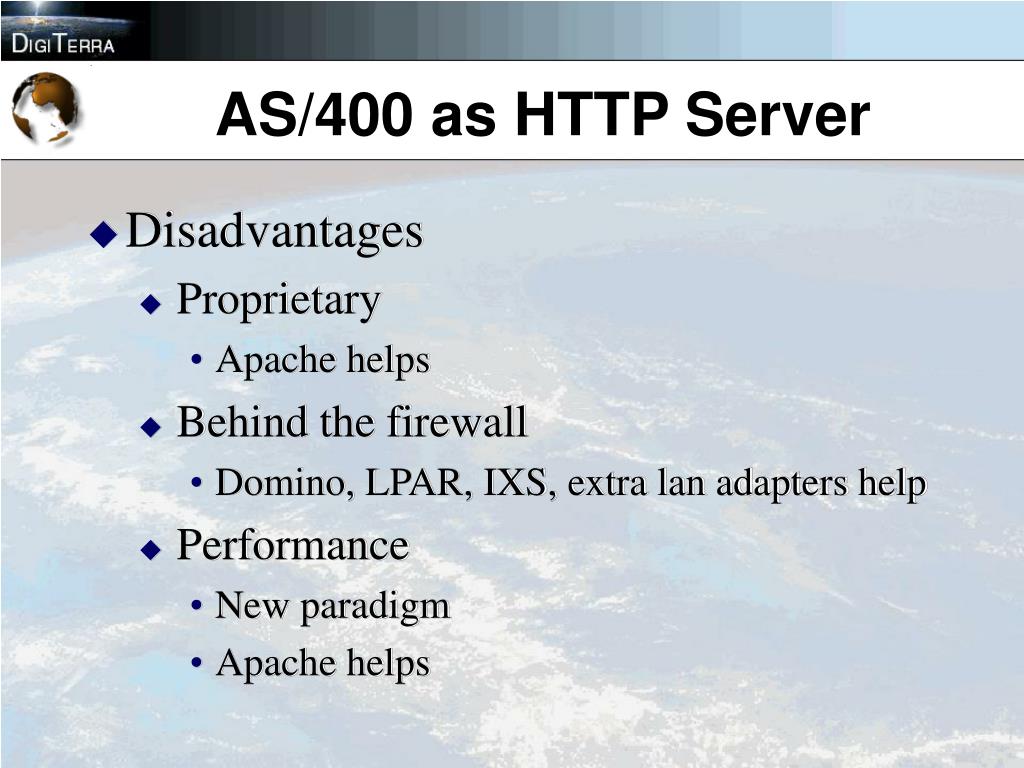 DIGITERRA

AS/400 as HTTP Server

Disadvantages
Proprietary
• Apache helps
Behind the firewall
• Domino, LPAR, IXS, extra lan adapters help
Performance
• New paradigm
• Apache helps